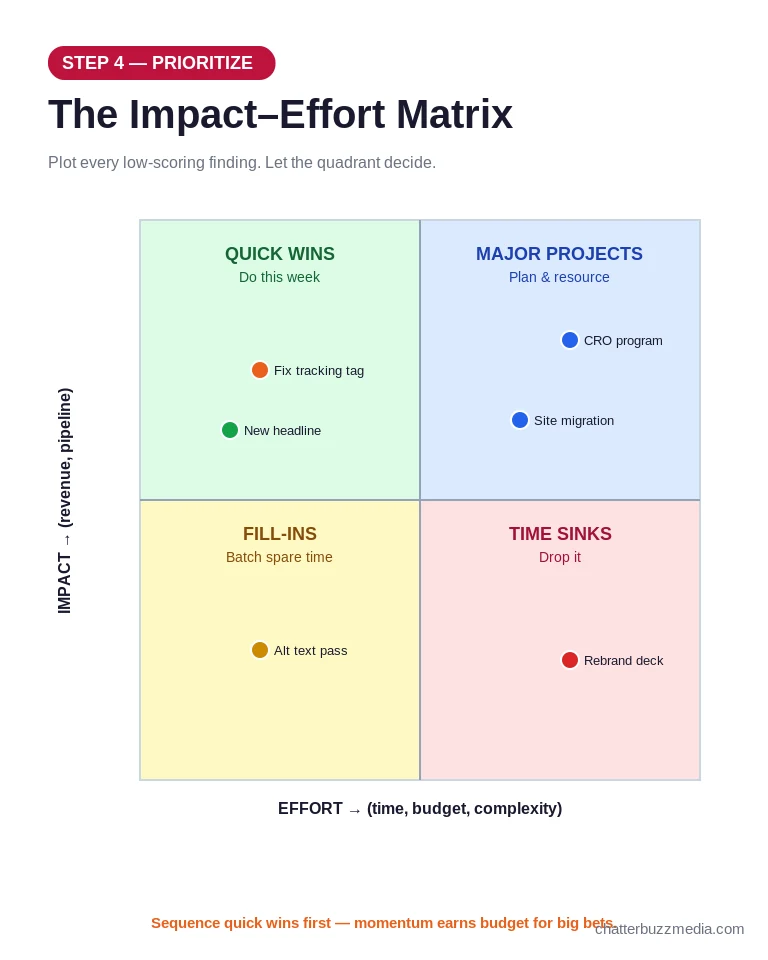 STEP 4 — PRIORITIZE

The Impact–Effort Matrix

Plot every low-scoring finding. Let the quadrant decide.

IMPACT → (revenue, pipeline)

QUICK WINS
Do this week

Fix tracking tag

New headline

MAJOR PROJECTS
Plan & resource

CRO program

Site migration

FILL-INS
Batch spare time

Alt text pass

TIME SINKS
Drop it

Rebrand deck

EFFORT → (time, budget, complexity)

Sequence quick wins first — momentum earns budget for big bets.

chatterbuzzmedia.com